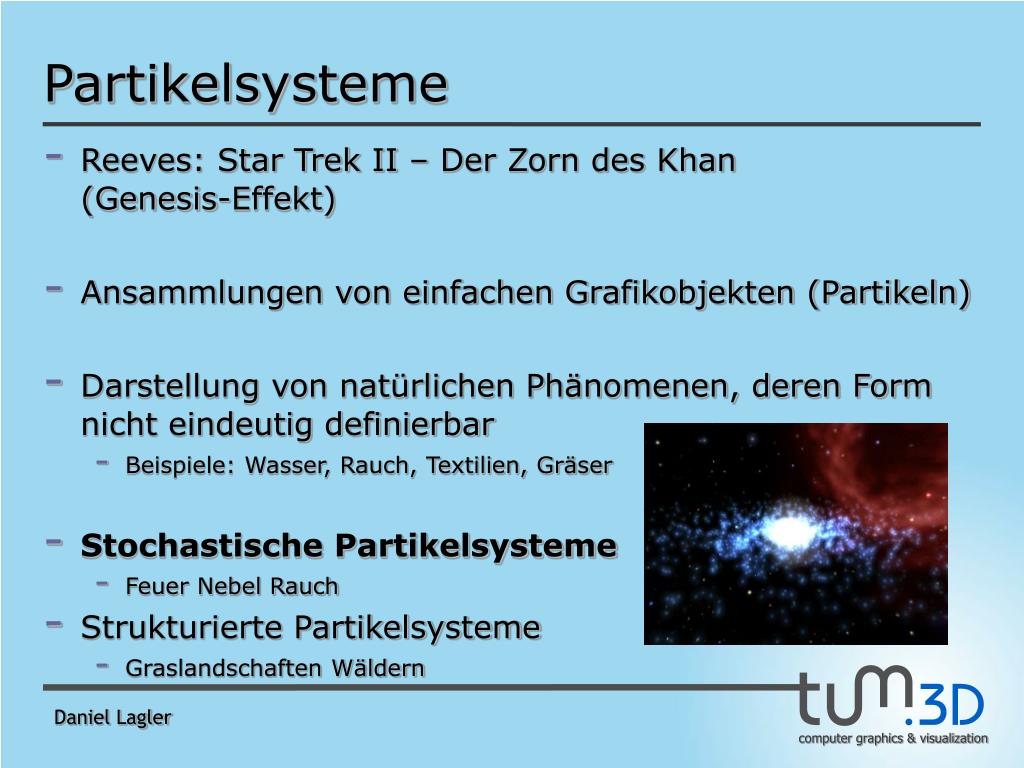 Partikelsysteme

- Reeves: Star Trek II – Der Zorn des Khan (Genesis-Effekt)

- Ansammlungen von einfachen Grafikobjekten (Partikeln)

- Darstellung von natürlichen Phänomenen, deren Form nicht eindeutig definierbar
  - Beispiele: Wasser, Rauch, Textilien, Gräser

- Stochastische Partikelsysteme
  - Feuer Nebel Rauch
- Strukturierte Partikelsysteme
  - Graslandschaften Wäldern

Daniel Lagler

tum.3D
computer graphics & visualization